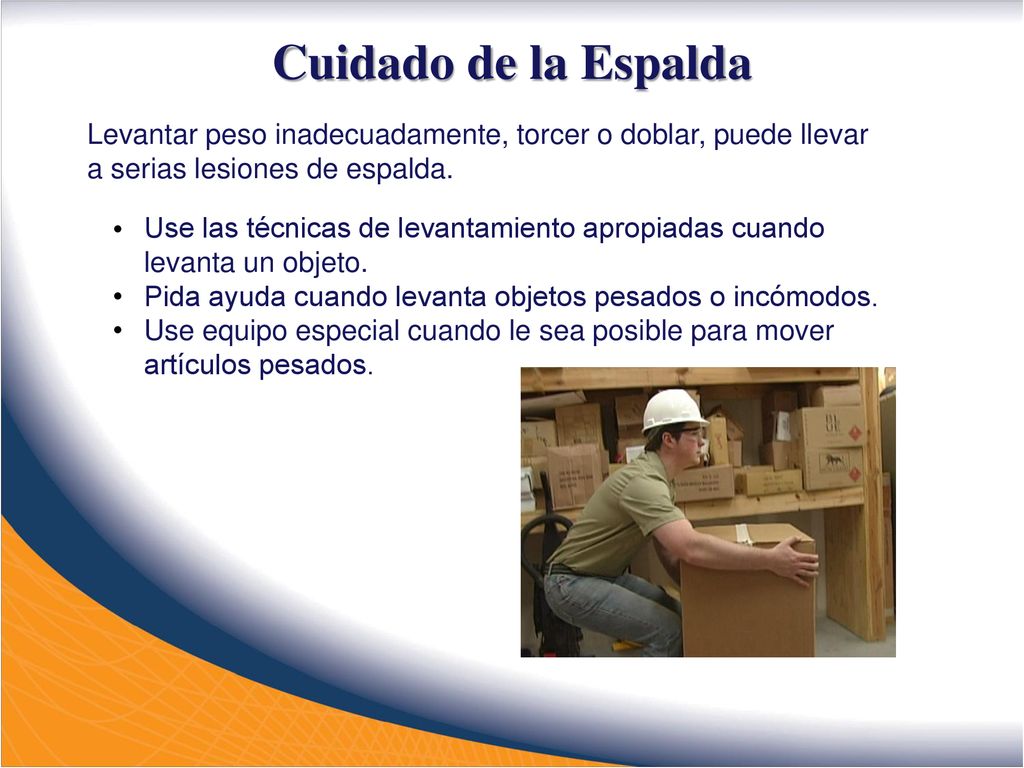 Cuidado de la Espalda

Levantar peso inadecuadamente, torcer o doblar, puede llevar a serias lesiones de espalda.

• Use las técnicas de levantamiento apropiadas cuando levanta un objeto.
• Pida ayuda cuando levanta objetos pesados o incómodos.
• Use equipo especial cuando le sea posible para mover artículos pesados.